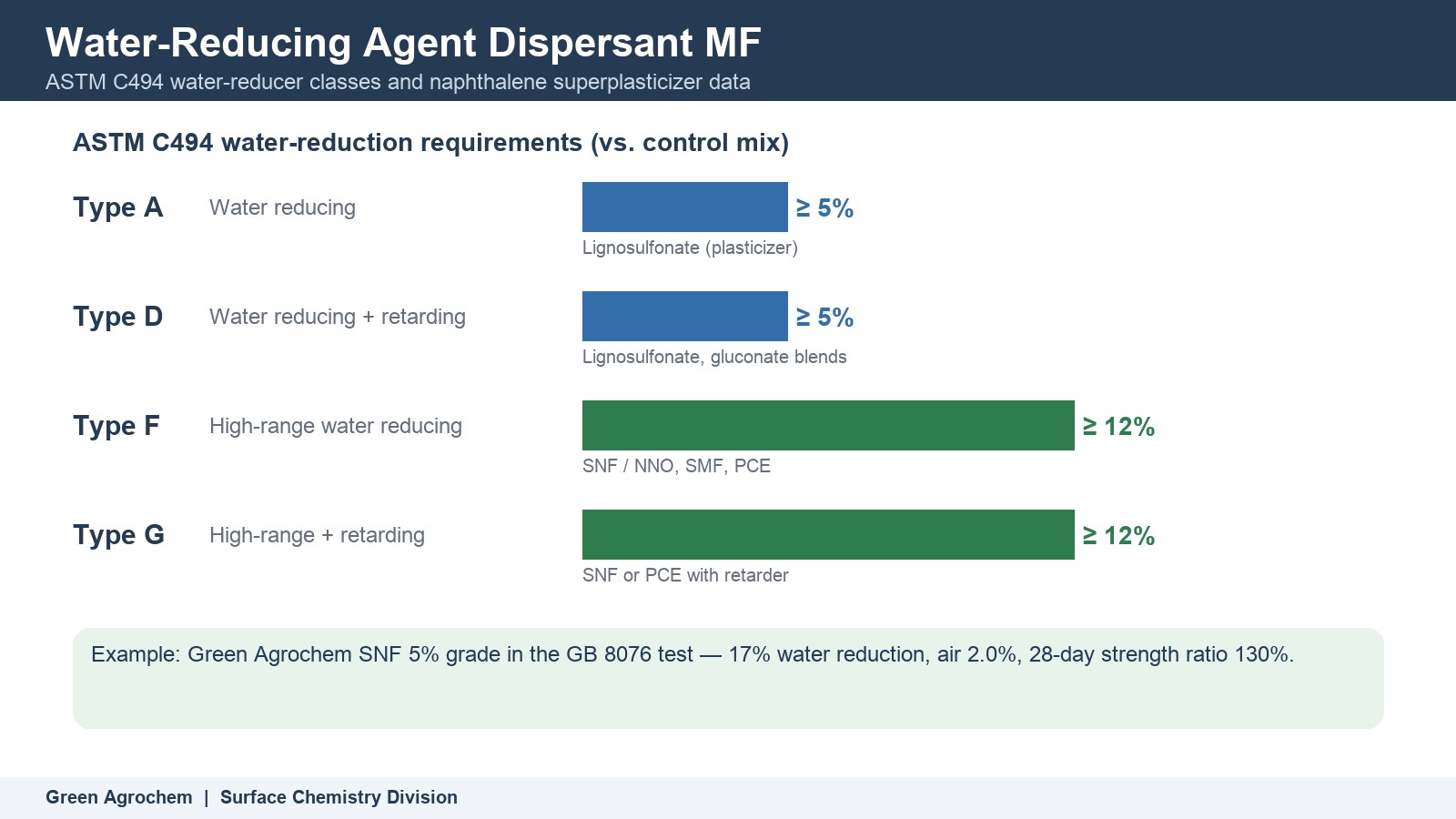 Water-Reducing Agent Dispersant MF
ASTM C494 water-reducer classes and naphthalene superplasticizer data

ASTM C494 water-reduction requirements (vs. control mix)

Type A
Water reducing
≥ 5%
Lignosulfonate (plasticizer)

Type D
Water reducing + retarding
≥ 5%
Lignosulfonate, gluconate blends

Type F
High-range water reducing
≥ 12%
SNF / NNO, SMF, PCE

Type G
High-range + retarding
≥ 12%
SNF or PCE with retarder

Example: Green Agrochem SNF 5% grade in the GB 8076 test — 17% water reduction, air 2.0%, 28-day strength ratio 130%.

Green Agrochem | Surface Chemistry Division